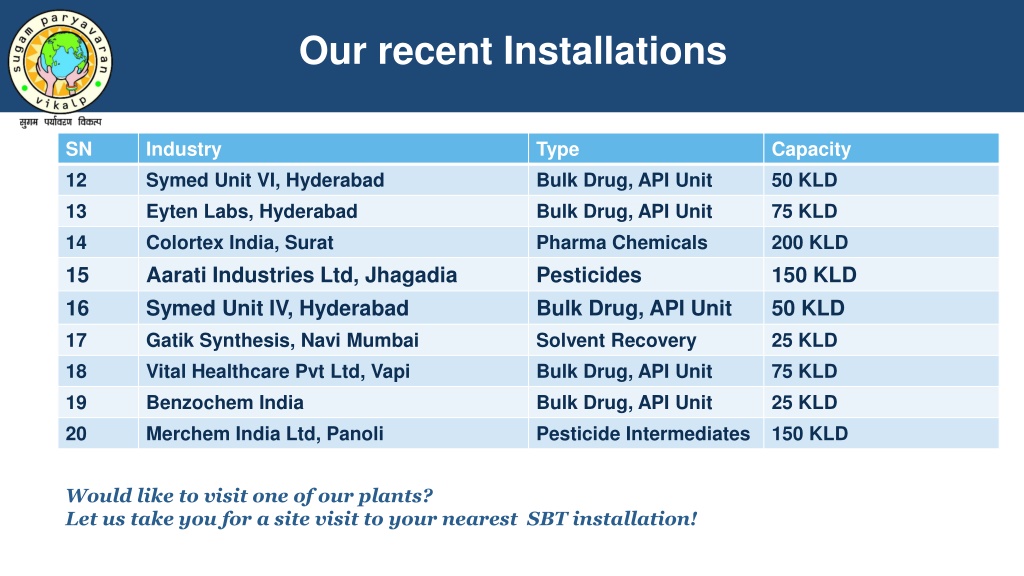 sugam paryavaran vikalp

सुगम पर्यावरण विकल्प

Our recent Installations

| SN | Industry | Type | Capacity |
|---|---|---|---|
| 12 | Symed Unit VI, Hyderabad | Bulk Drug, API Unit | 50 KLD |
| 13 | Eyten Labs, Hyderabad | Bulk Drug, API Unit | 75 KLD |
| 14 | Colortex India, Surat | Pharma Chemicals | 200 KLD |
| 15 | Aarati Industries Ltd, Jhagadia | Pesticides | 150 KLD |
| 16 | Symed Unit IV, Hyderabad | Bulk Drug, API Unit | 50 KLD |
| 17 | Gatik Synthesis, Navi Mumbai | Solvent Recovery | 25 KLD |
| 18 | Vital Healthcare Pvt Ltd, Vapi | Bulk Drug, API Unit | 75 KLD |
| 19 | Benzochem India | Bulk Drug, API Unit | 25 KLD |
| 20 | Merchem India Ltd, Panoli | Pesticide Intermediates | 150 KLD |

Would like to visit one of our plants?
Let us take you for a site visit to your nearest SBT installation!